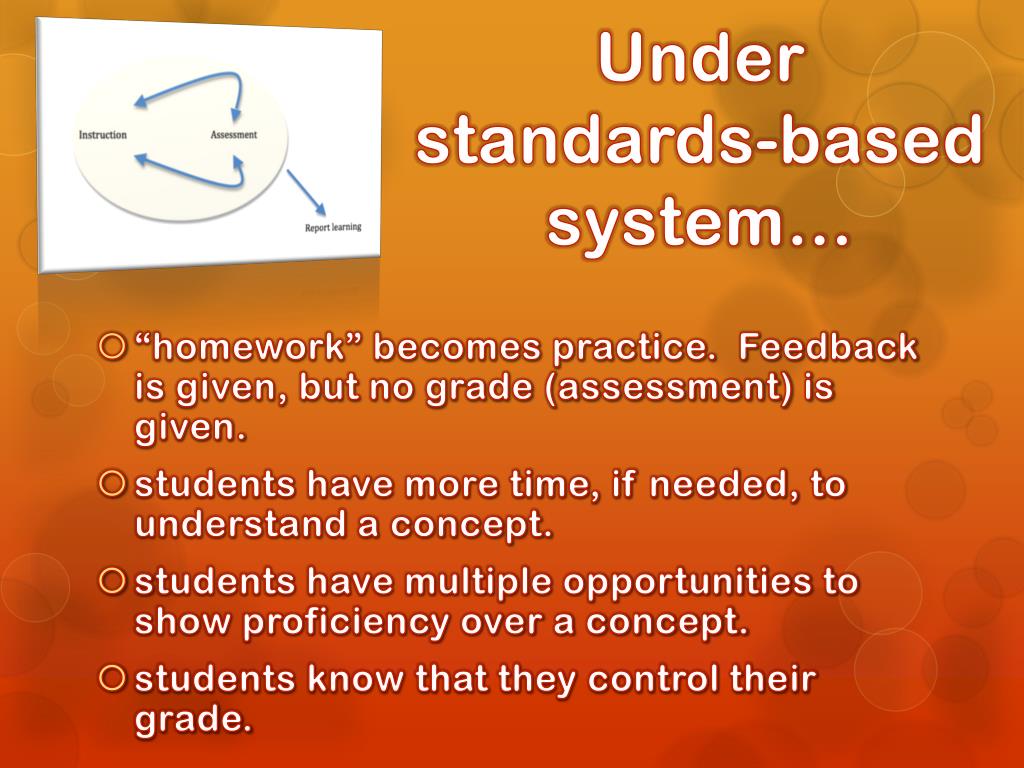 Instruction

Assessment

Report learning

Under standards-based system…

“homework” becomes practice. Feedback is given, but no grade (assessment) is given.

students have more time, if needed, to understand a concept.

students have multiple opportunities to show proficiency over a concept.

students know that they control their grade.